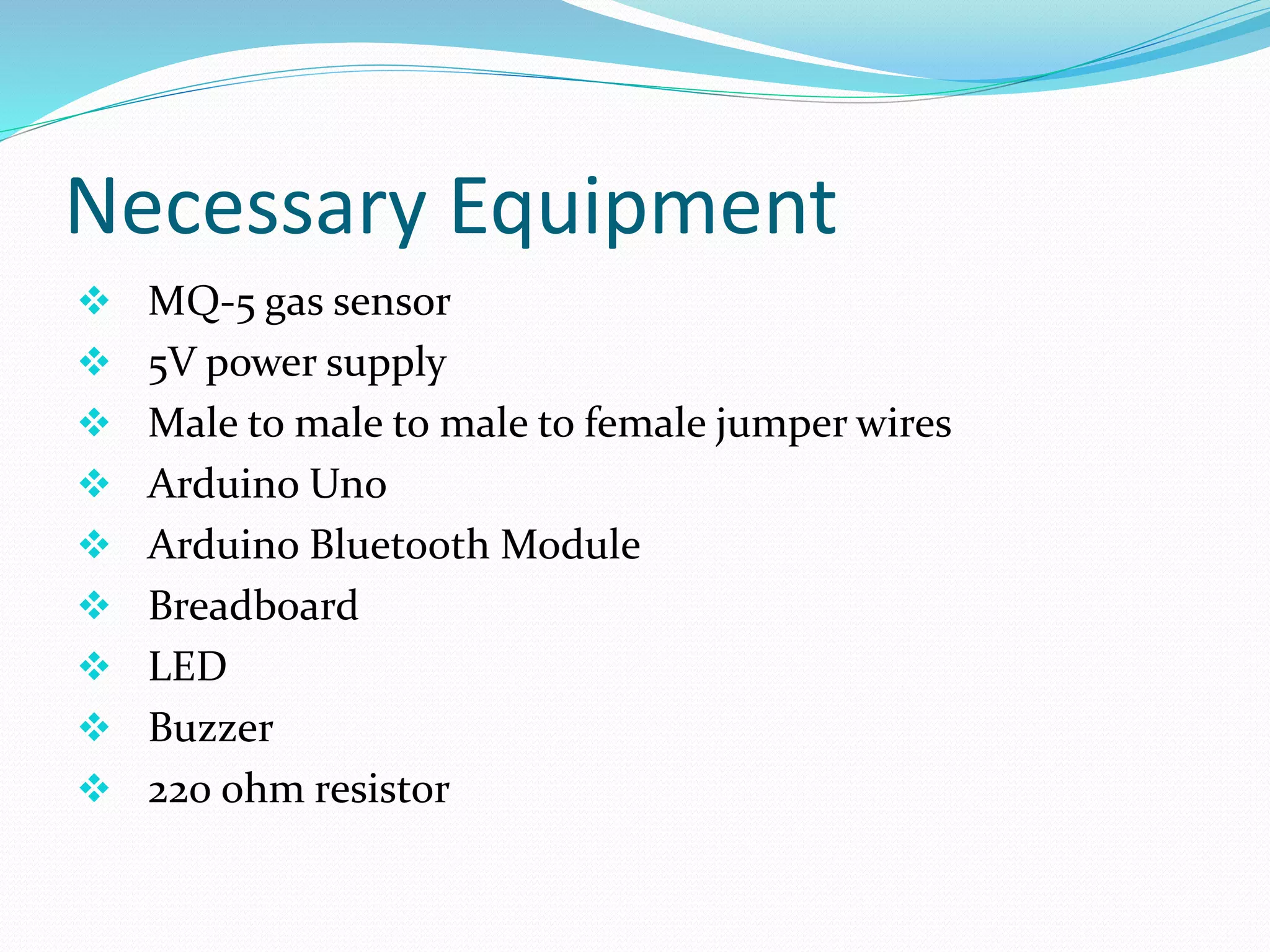 Necessary Equipment

❖ MQ-5 gas sensor
❖ 5V power supply
❖ Male to male to male to female jumper wires
❖ Arduino Uno
❖ Arduino Bluetooth Module
❖ Breadboard
❖ LED
❖ Buzzer
❖ 220 ohm resistor